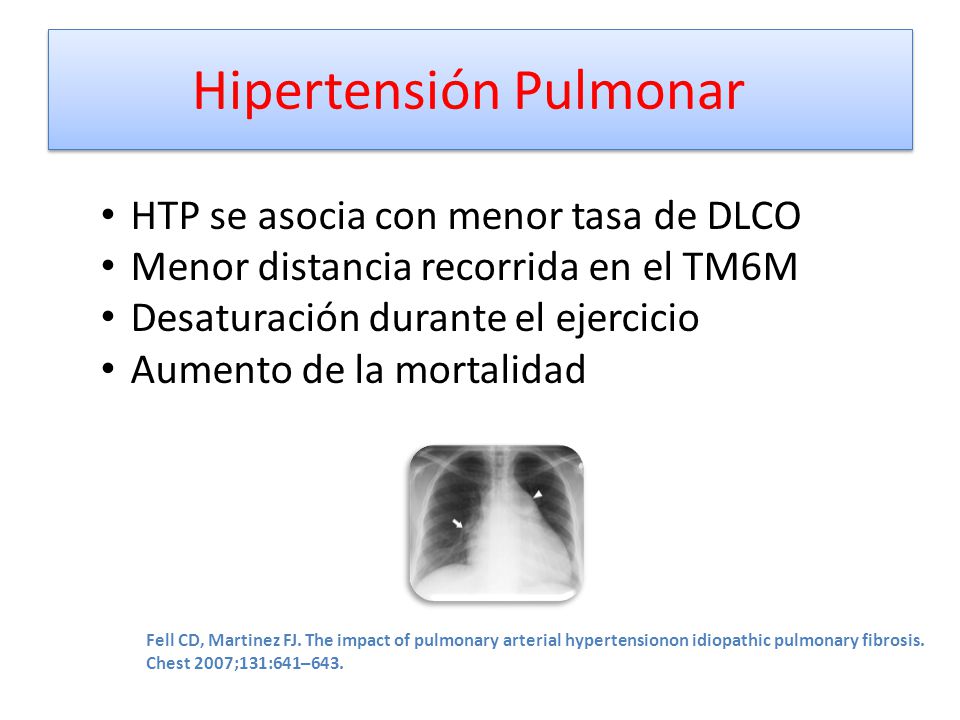 Hipertensión Pulmonar

• HTP se asocia con menor tasa de DLCO
• Menor distancia recorrida en el TM6M
• Desaturación durante el ejercicio
• Aumento de la mortalidad

Fell CD, Martinez FJ. The impact of pulmonary arterial hypertensionon idiopathic pulmonary fibrosis. Chest 2007;131:641–643.